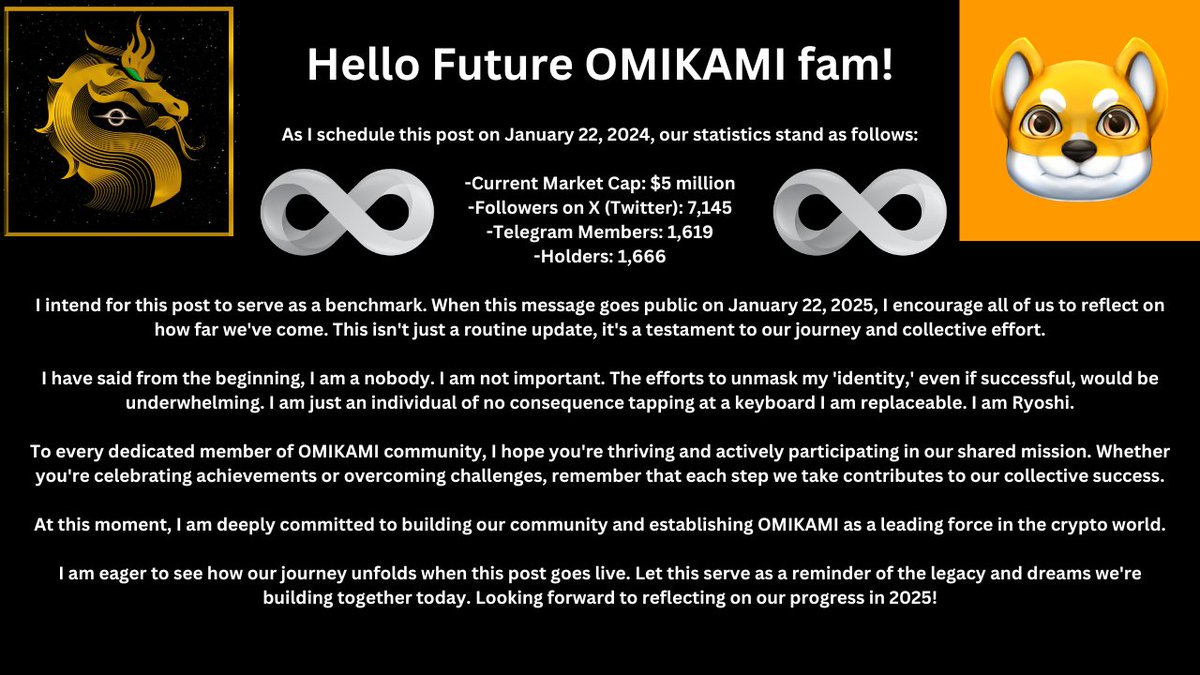 Hello Future OMIKAMI fam!

As I schedule this post on January 22, 2024, our statistics stand as follows:

-Current Market Cap: $5 million
-Followers on X (Twitter): 7,145
-Telegram Members: 1,619
-Holders: 1,666

I intend for this post to serve as a benchmark. When this message goes public on January 22, 2025, I encourage all of us to reflect on how far we've come. This isn't just a routine update, it's a testament to our journey and collective effort.

I have said from the beginning, I am a nobody. I am not important. The efforts to unmask my 'identity,' even if successful, would be underwhelming. I am just an individual of no consequence tapping at a keyboard I am replaceable. I am Ryoshi.

To every dedicated member of OMIKAMI community, I hope you're thriving and actively participating in our shared mission. Whether you're celebrating achievements or overcoming challenges, remember that each step we take contributes to our collective success.

At this moment, I am deeply committed to building our community and establishing OMIKAMI as a leading force in the crypto world.

I am eager to see how our journey unfolds when this post goes live. Let this serve as a reminder of the legacy and dreams we're building together today. Looking forward to reflecting on our progress in 2025!